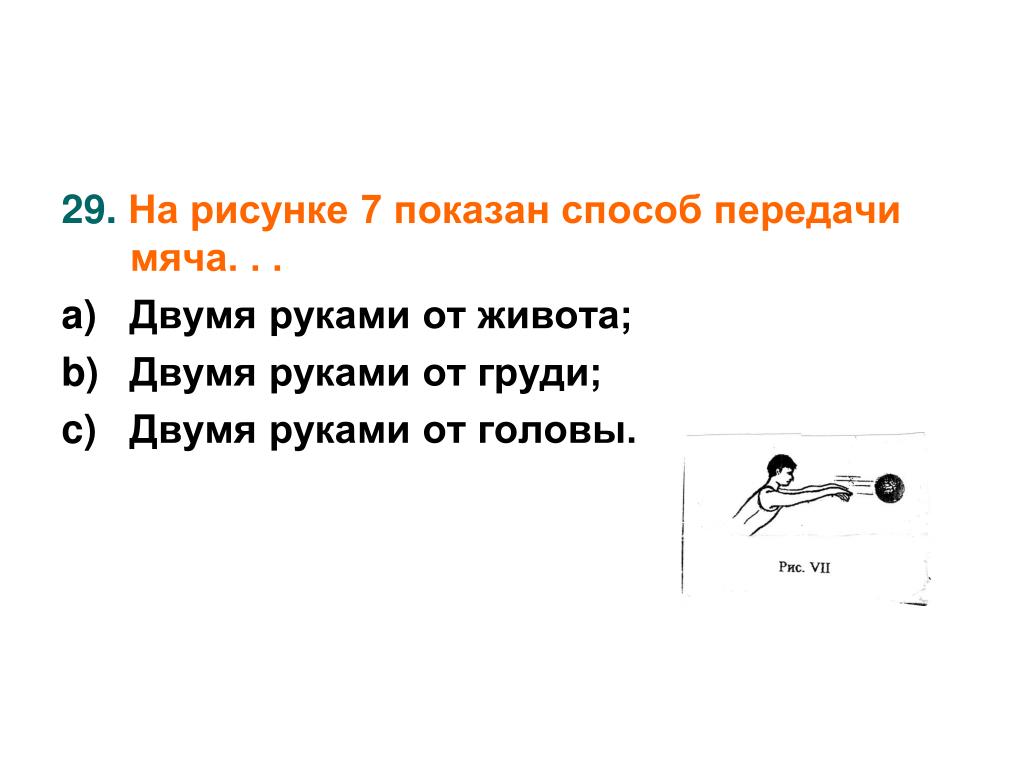 29. На рисунке 7 показан способ передачи мяча. . .

a) Двумя руками от живота;

b) Двумя руками от груди;

c) Двумя руками от головы.

Рис. VII